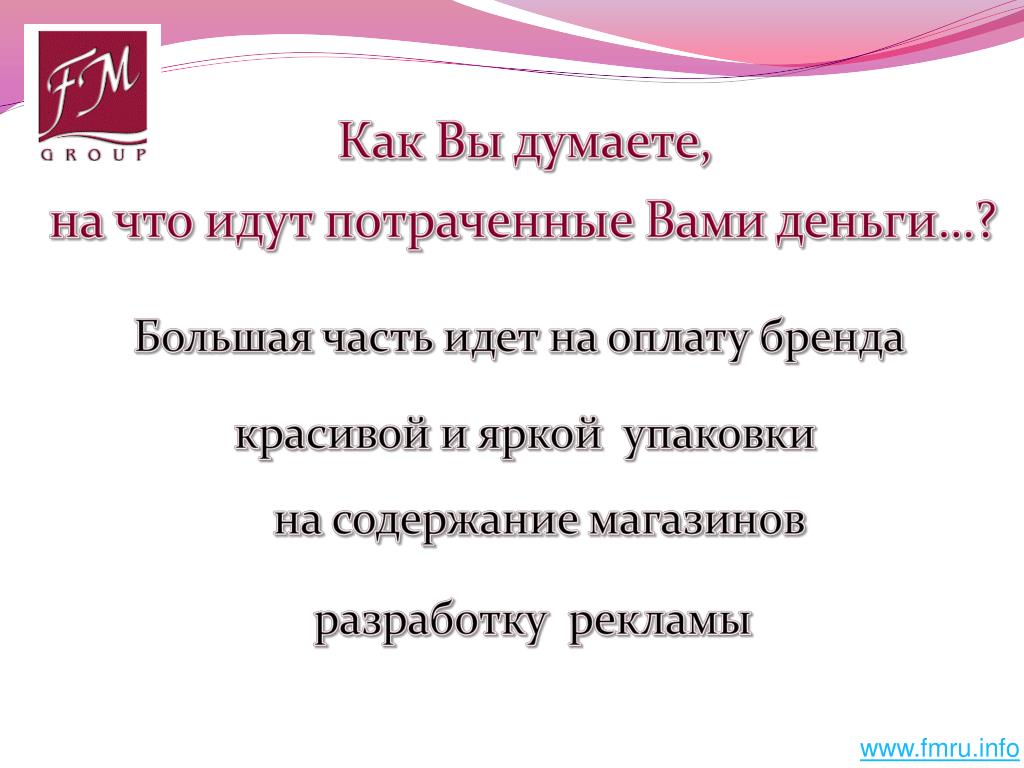 FM
GROUP

Как Вы думаете,
на что идут потраченные Вами деньги…?

Большая часть идет на оплату бренда

красивой и яркой упаковки

на содержание магазинов

разработку рекламы

www.fmru.info